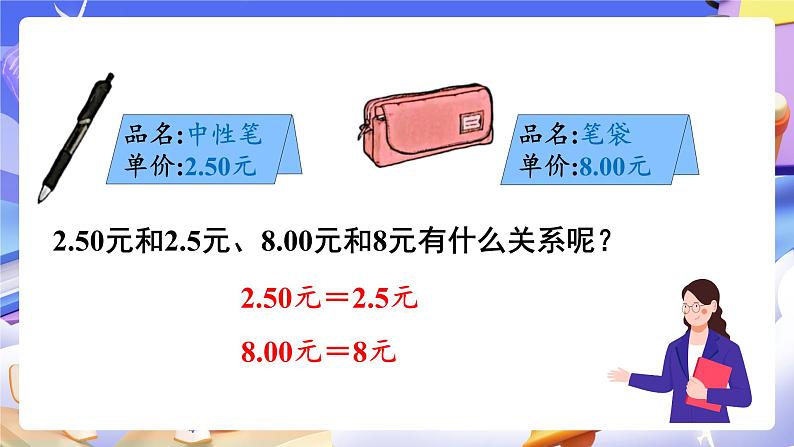 品名:中性笔
单价:2.50元

品名:笔袋
单价:8.00元

2.50元和2.5元、8.00元和8元有什么关系呢？

2.50元＝2.5元

8.00元＝8元